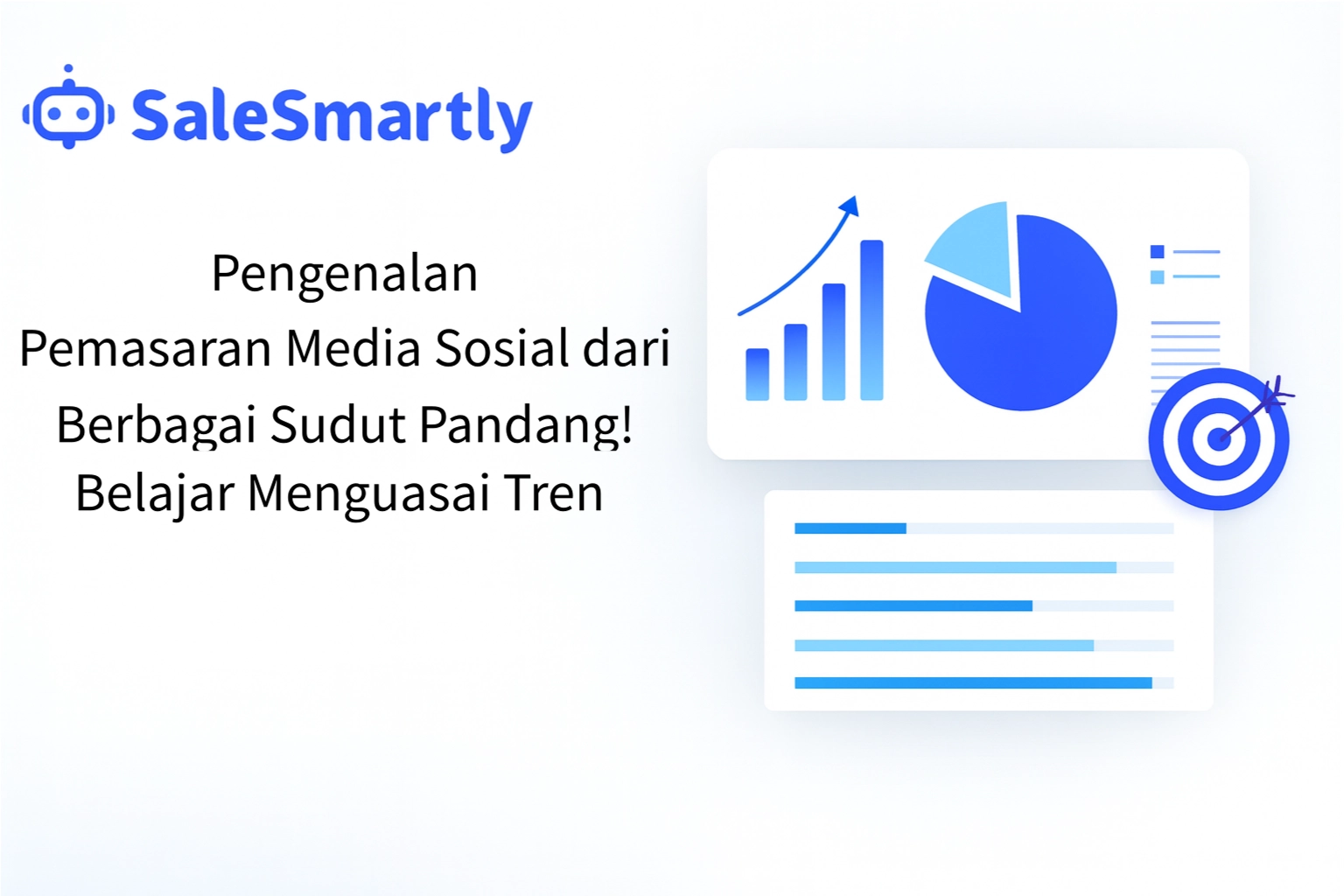 SaleSmartly

Pengenalan
Pemasaran Media Sosial dari
Berbagai Sudut Pandang!
Belajar Menguasai Tren